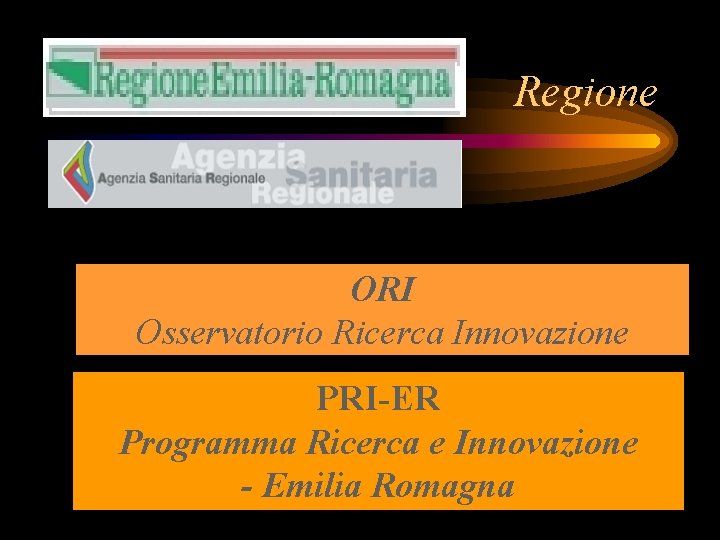 RegioneEmilia-Romagna

Regione

Agenzia Sanitaria Regionale

Agenzia Sanitaria Regionale

ORI
Osservatorio Ricerca Innovazione

PRI-ER
Programma Ricerca e Innovazione - Emilia Romagna